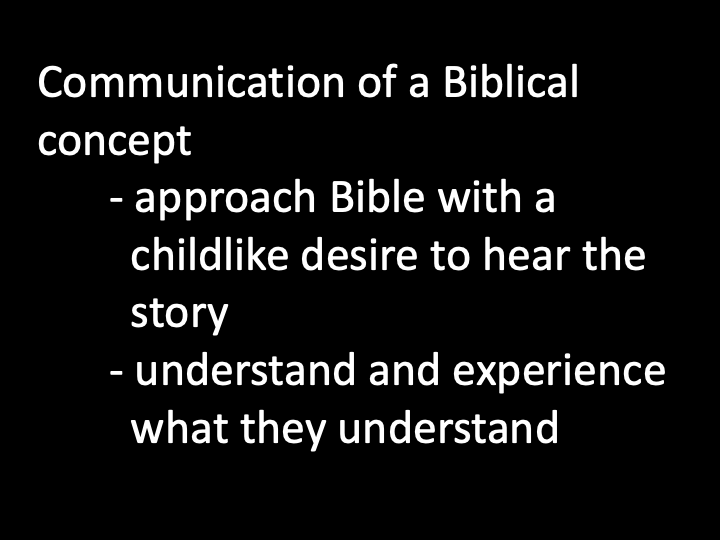 Communication of a Biblical concept

- approach Bible with a childlike desire to hear the story

- understand and experience what they understand